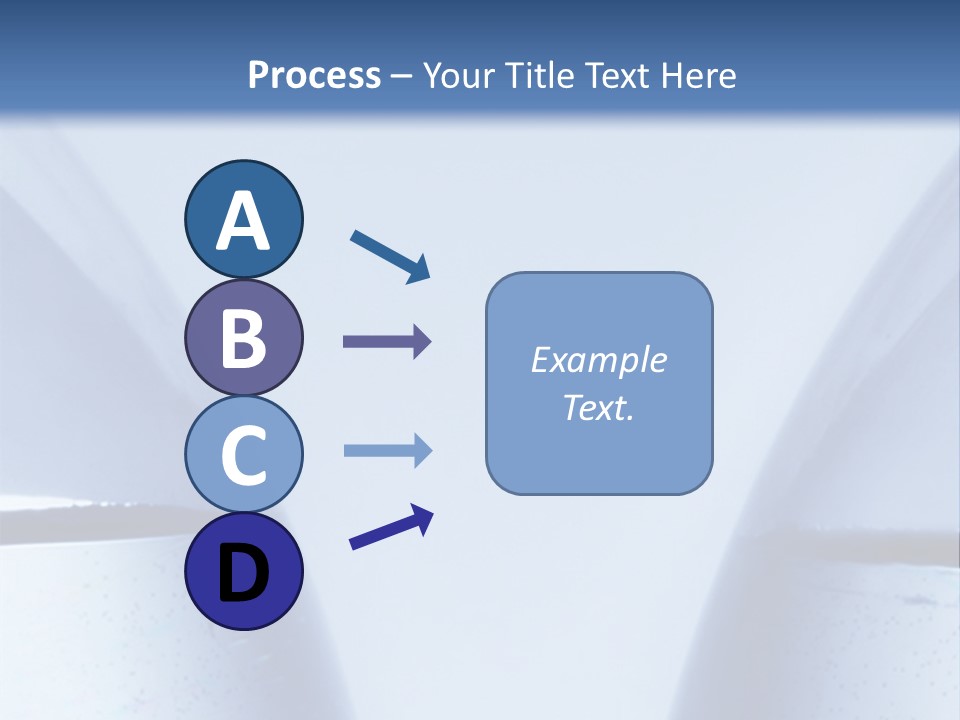 Process – Your Title Text Here

A

B

C

D

Example Text.